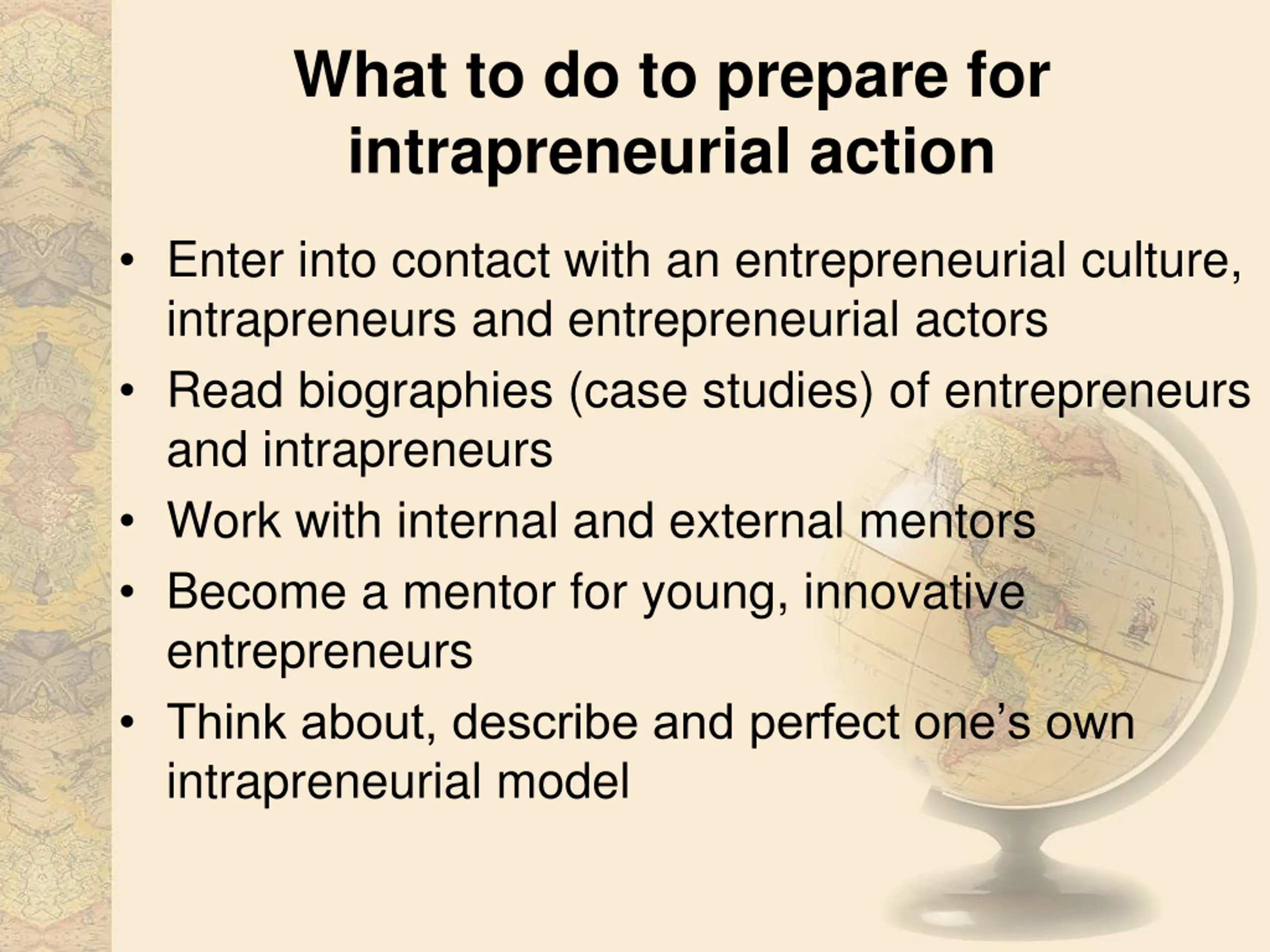 What to do to prepare for intrapreneurial action

• Enter into contact with an entrepreneurial culture, intrapreneurs and entrepreneurial actors
• Read biographies (case studies) of entrepreneurs and intrapreneurs
• Work with internal and external mentors
• Become a mentor for young, innovative entrepreneurs
• Think about, describe and perfect one's own intrapreneurial model